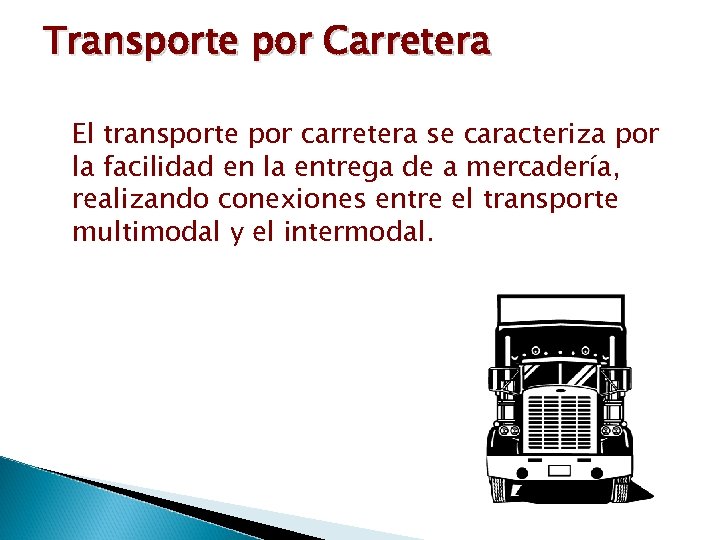 Transporte por Carretera

El transporte por carretera se caracteriza por la facilidad en la entrega de a mercadería, realizando conexiones entre el transporte multimodal y el intermodal.